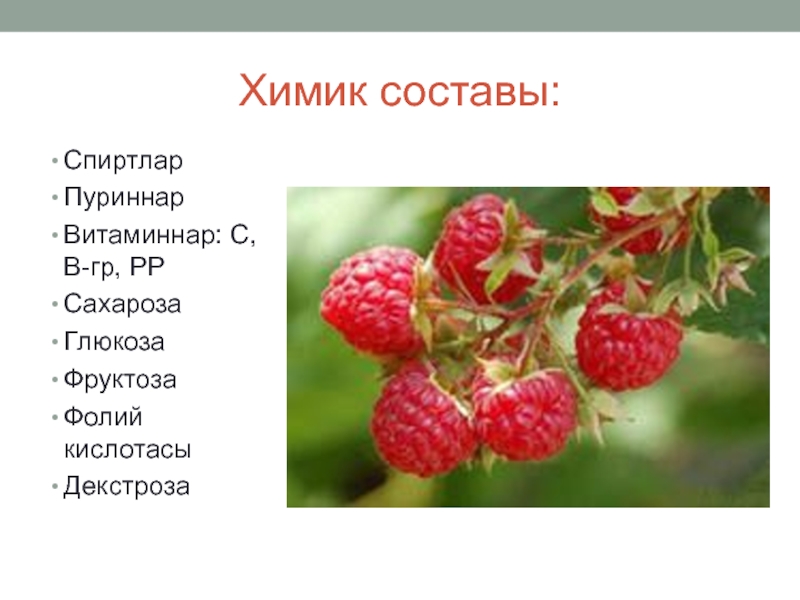 Химик составы:

• Спиртлар
• Пуриннар
• Витаминнар: С, В-гр, РР
• Сахароза
• Глюкоза
• Фруктоза
• Фолий кислотасы
• Декстроза